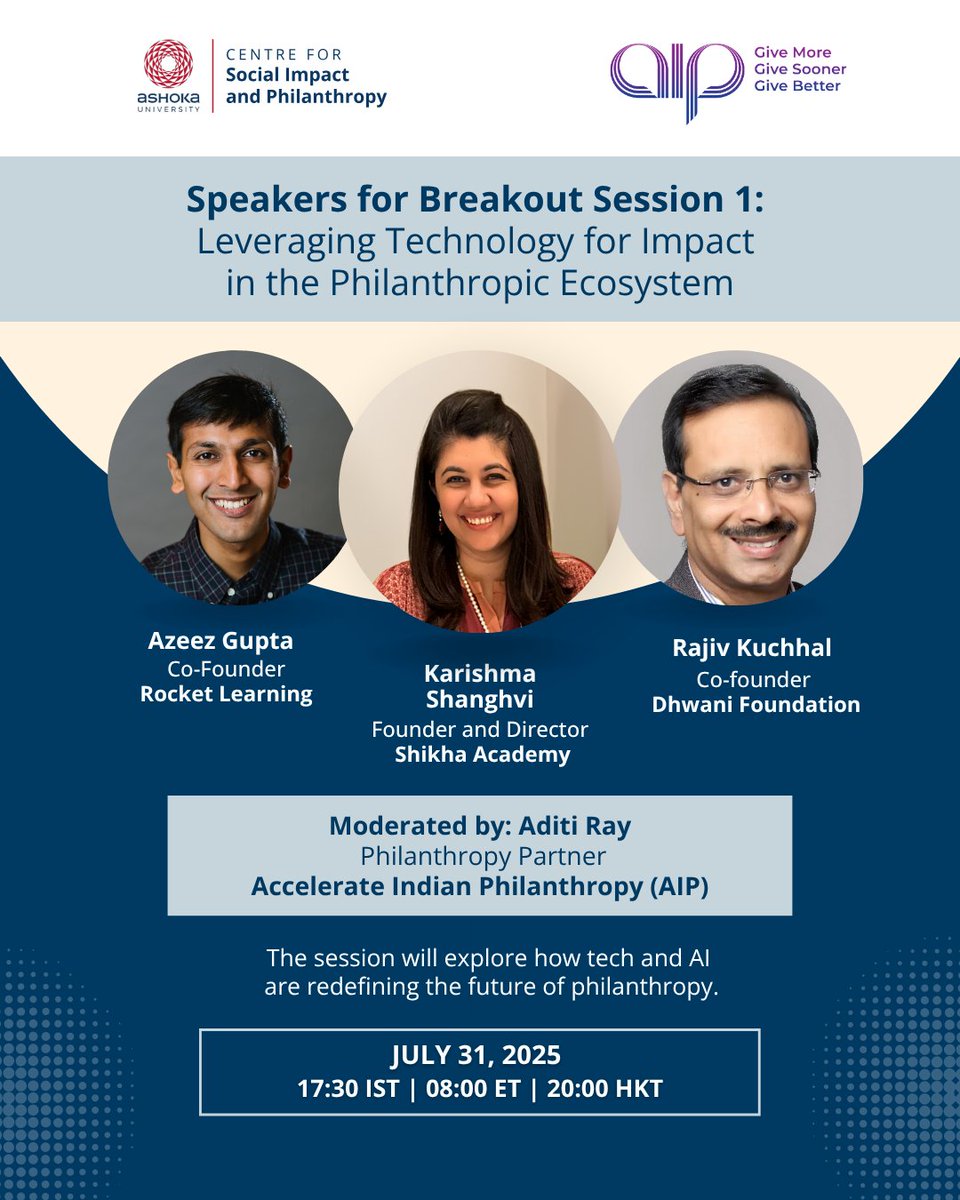 ASHOKA UNIVERSITY
CENTRE FOR
Social Impact and Philanthropy

aip
Give More
Give Sooner
Give Better

Speakers for Breakout Session 1:
Leveraging Technology for Impact in the Philanthropic Ecosystem

Azeez Gupta
Co-Founder
Rocket Learning

Karishma Shanghvi
Founder and Director
Shikha Academy

Rajiv Kuchhal
Co-founder
Dhwani Foundation

Moderated by: Aditi Ray
Philanthropy Partner
Accelerate Indian Philanthropy (AIP)

The session will explore how tech and AI are redefining the future of philanthropy.

JULY 31, 2025
17:30 IST | 08:00 ET | 20:00 HKT